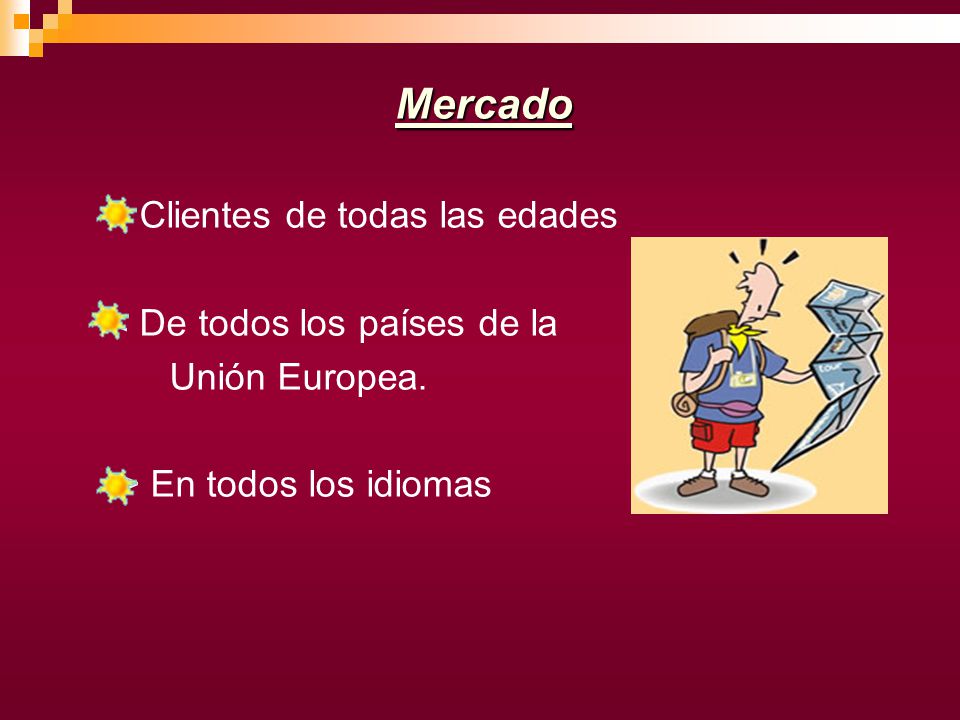 Mercado

Clientes de todas las edades

De todos los países de la Unión Europea.

En todos los idiomas